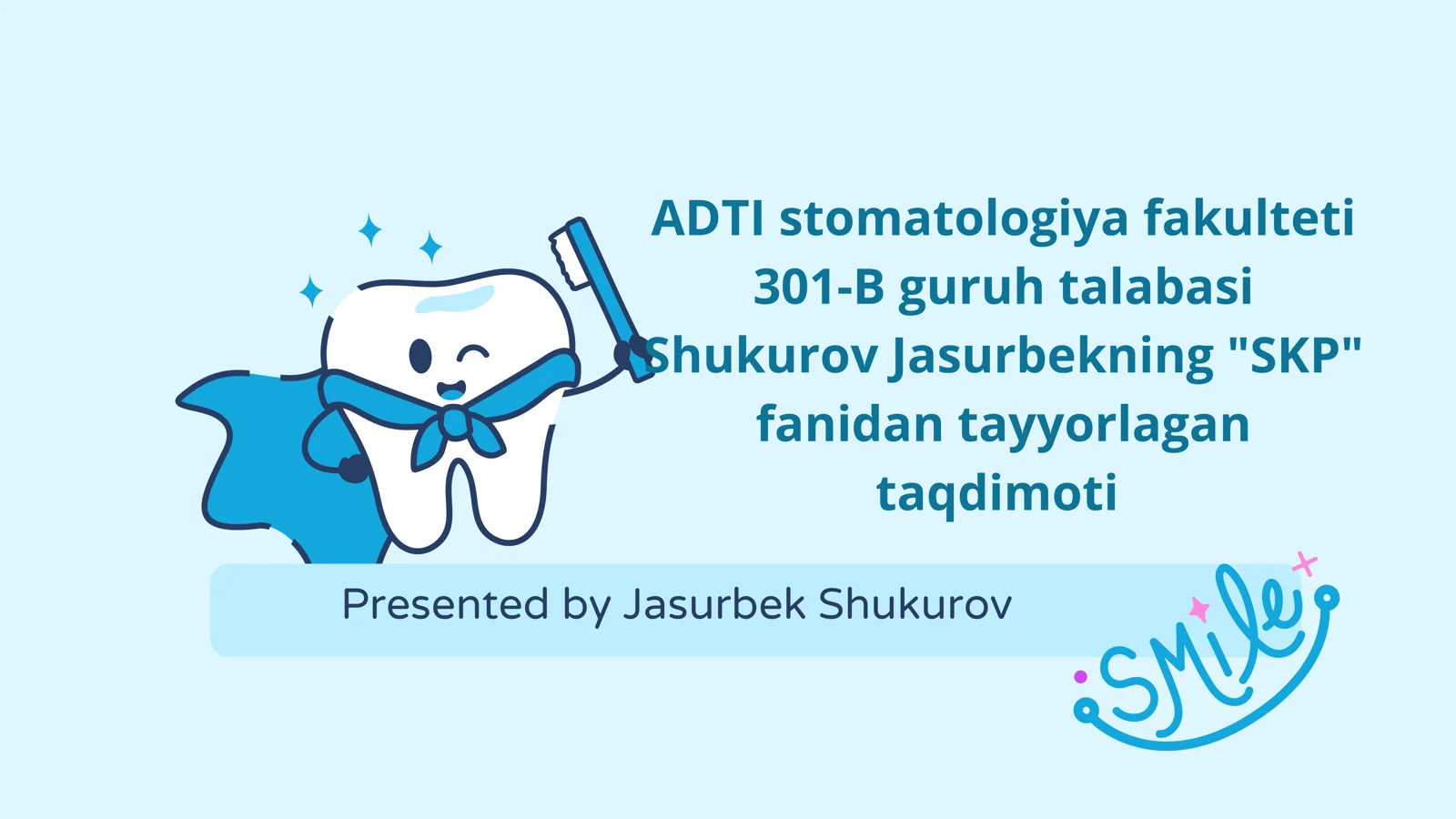 ADTI stomatologiya fakulteti 301-B guruh talabasi Shukurov Jasurbekning "SKP" fanidan tayyorlagan taqdimoti

Presented by Jasurbek Shukurov

Smile